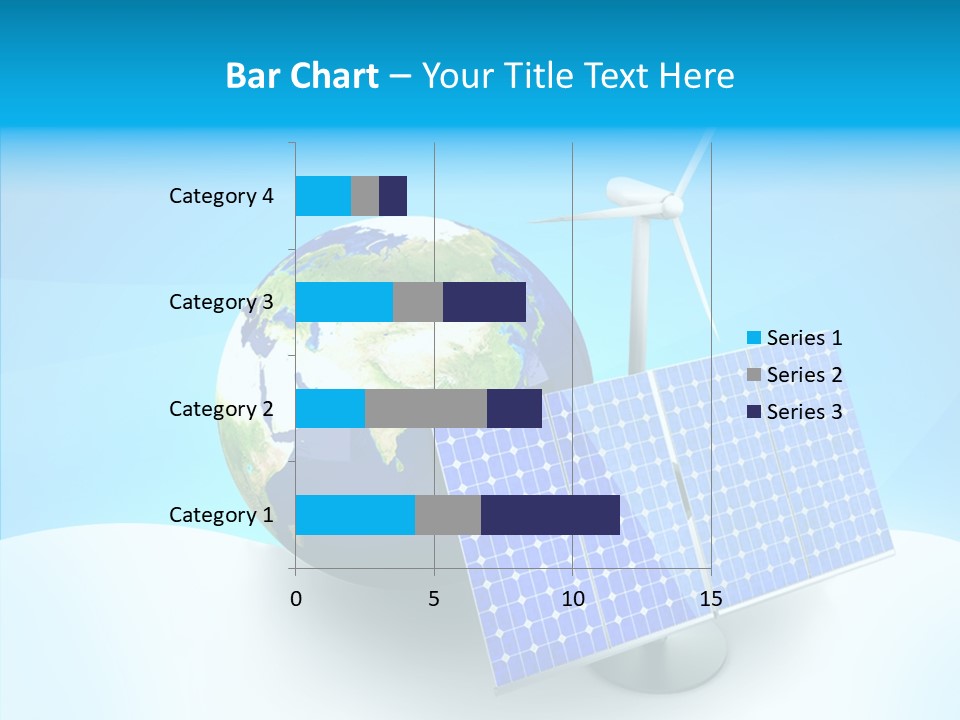 Bar Chart – Your Title Text Here

Category 4
Category 3
Category 2
Category 1

0
5
10
15

Series 1
Series 2
Series 3